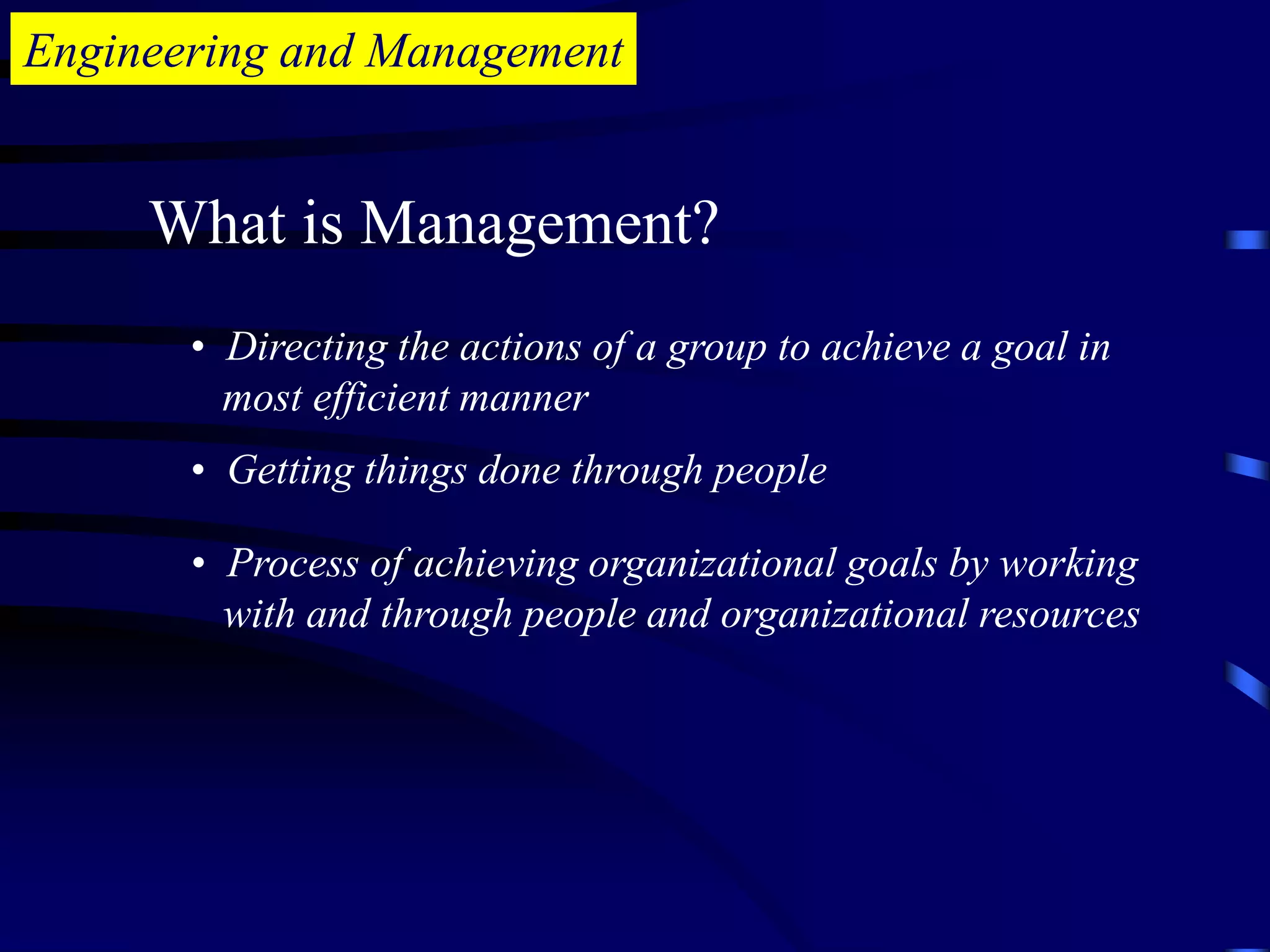 Engineering and Management

What is Management?

• Directing the actions of a group to achieve a goal in most efficient manner

• Getting things done through people

• Process of achieving organizational goals by working with and through people and organizational resources